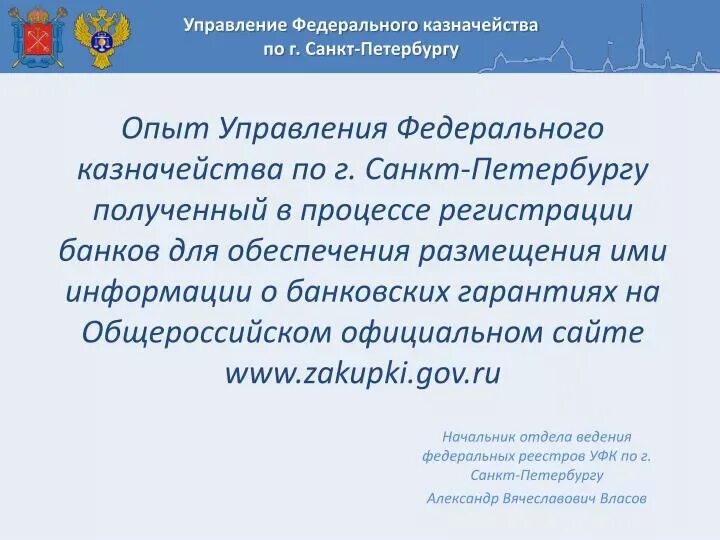 Управление Федерального казначейства по г. Санкт-Петербургу

Опыт Управления Федерального казначейства по г. Санкт-Петербургу полученный в процессе регистрации банков для обеспечения размещения ими информации о банковских гарантиях на Общероссийском официальном сайте www.zakupki.gov.ru

Начальник отдела ведения федеральных реестров УФК по г. Санкт-Петербургу
Александр Вячеславович Власов